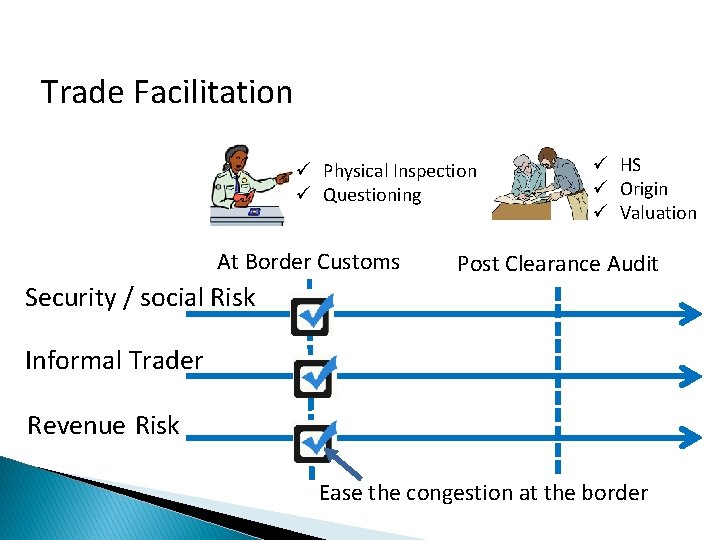 Trade Facilitation

✓ Physical Inspection
✓ Questioning

✓ HS
✓ Origin
✓ Valuation

At Border Customs

Post Clearance Audit

Security / social Risk

Informal Trader

Revenue Risk

Ease the congestion at the border